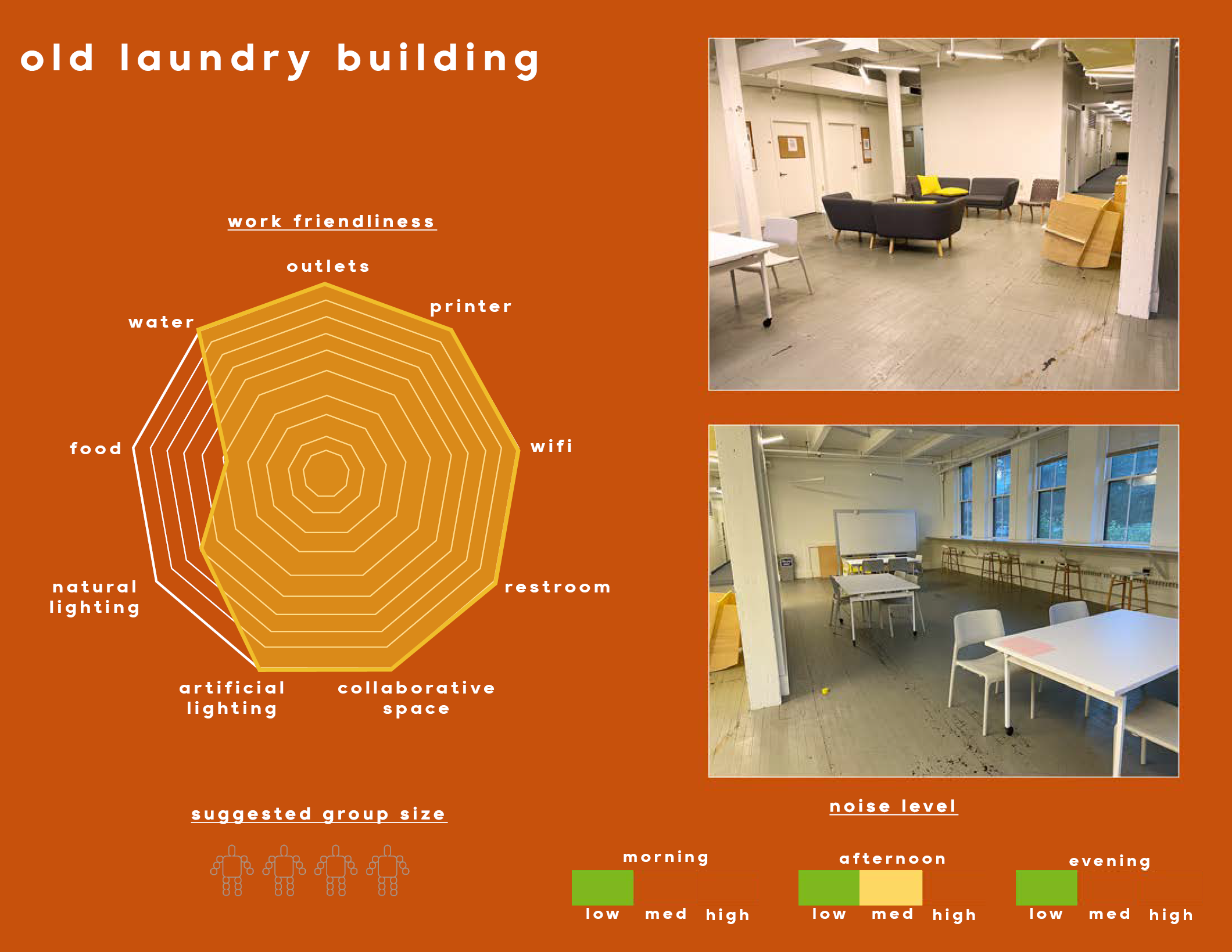 old laundry building

work friendliness

outlets
printer
wifi
restroom
collaborative space
artificial lighting
natural lighting
food
water

suggested group size

noise level

morning
low med high

afternoon
low med high

evening
low med high